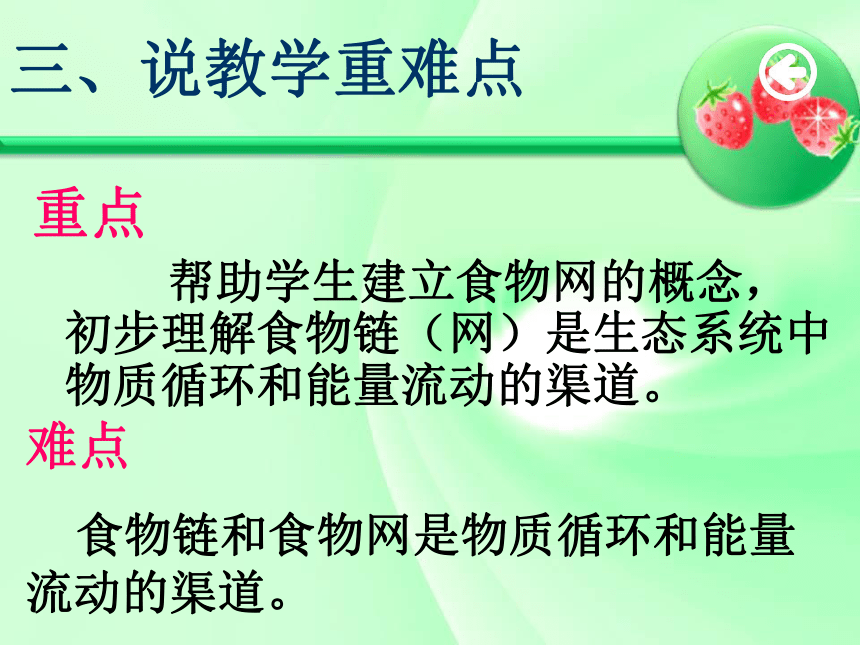 三、说教学重难点

重点

帮助学生建立食物网的概念，初步理解食物链（网）是生态系统中物质循环和能量流动的渠道。

难点

食物链和食物网是物质循环和能量流动的渠道。